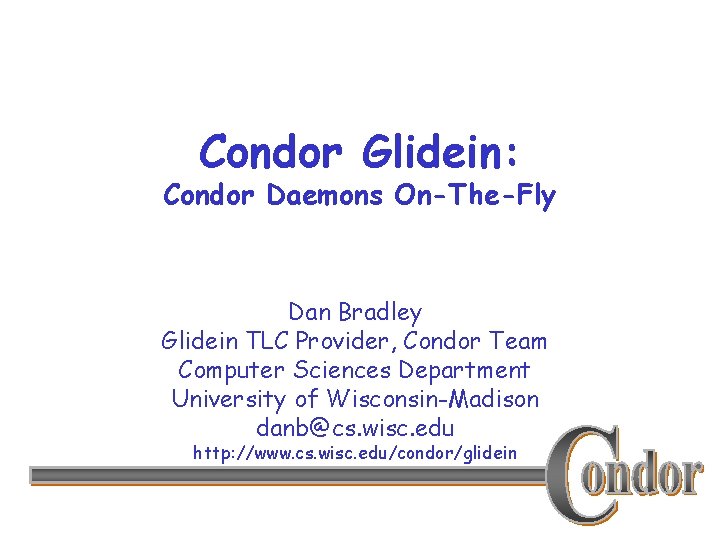 Condor Glidein:
Condor Daemons On-The-Fly

Dan Bradley
Glidein TLC Provider, Condor Team
Computer Sciences Department
University of Wisconsin-Madison
danb@cs.wisc.edu
http://www.cs.wisc.edu/condor/glidein

Condor